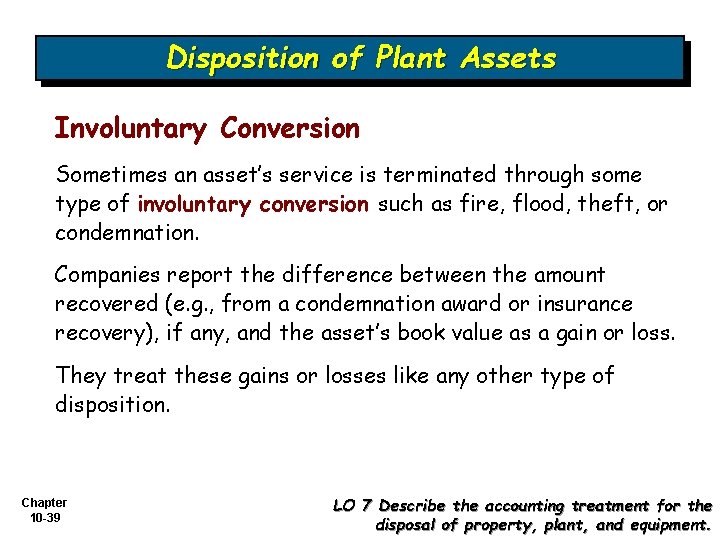 Disposition of Plant Assets

Involuntary Conversion

Sometimes an asset's service is terminated through some type of involuntary conversion such as fire, flood, theft, or condemnation.

Companies report the difference between the amount recovered (e.g., from a condemnation award or insurance recovery), if any, and the asset's book value as a gain or loss.

They treat these gains or losses like any other type of disposition.

Chapter 10-39

LO 7 Describe the accounting treatment for the disposal of property, plant, and equipment.